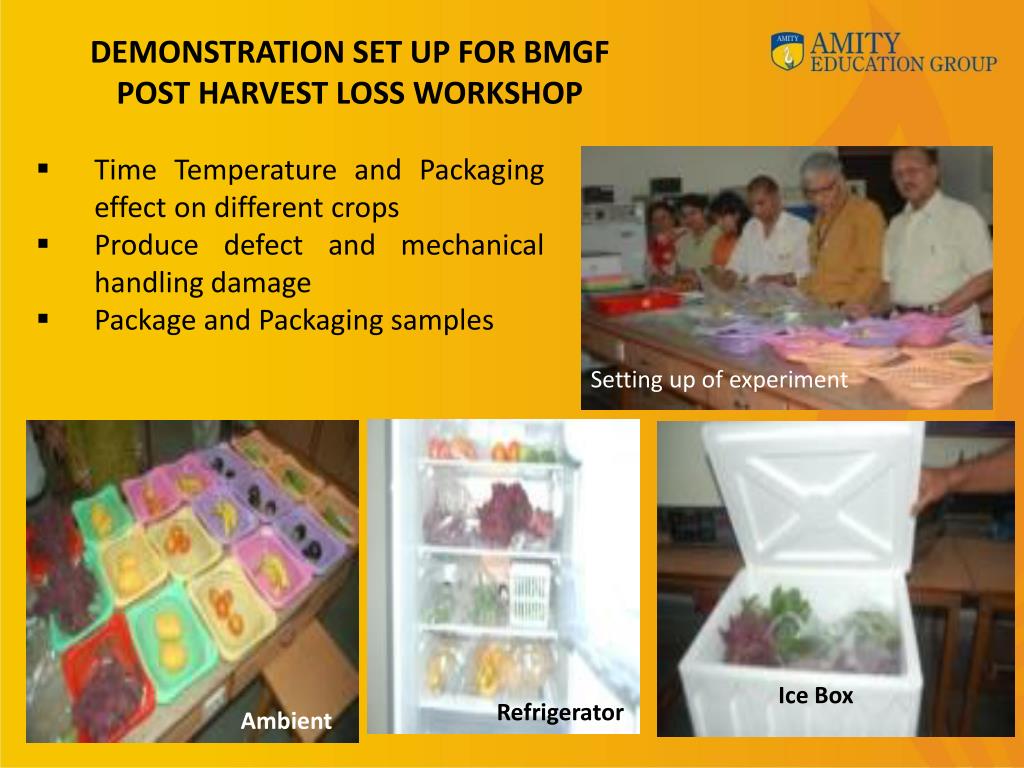 DEMONSTRATION SET UP FOR BMGF POST HARVEST LOSS WORKSHOP

AMITY
AMITY EDUCATION GROUP

▪ Time Temperature and Packaging effect on different crops
▪ Produce defect and mechanical handling damage
▪ Package and Packaging samples

Setting up of experiment

Ambient

Refrigerator

Ice Box